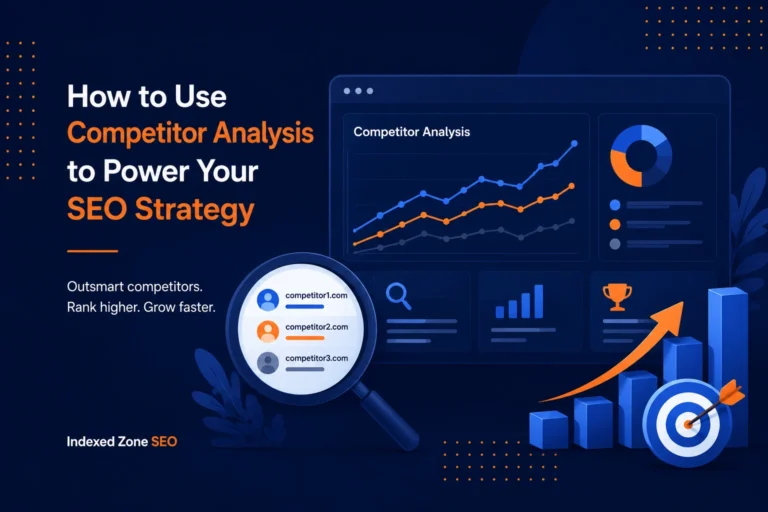 How to Use Competitor Analysis to Power Your SEO Strategy

Outsmart competitors.
Rank higher. Grow faster.

Indexed Zone SEO

Competitor Analysis

competitor1.com
competitor2.com
competitor3.com